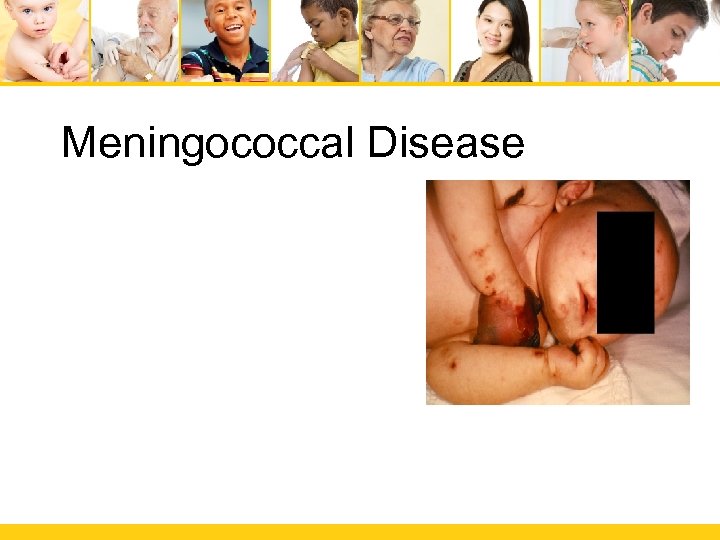 Meningococcal Disease